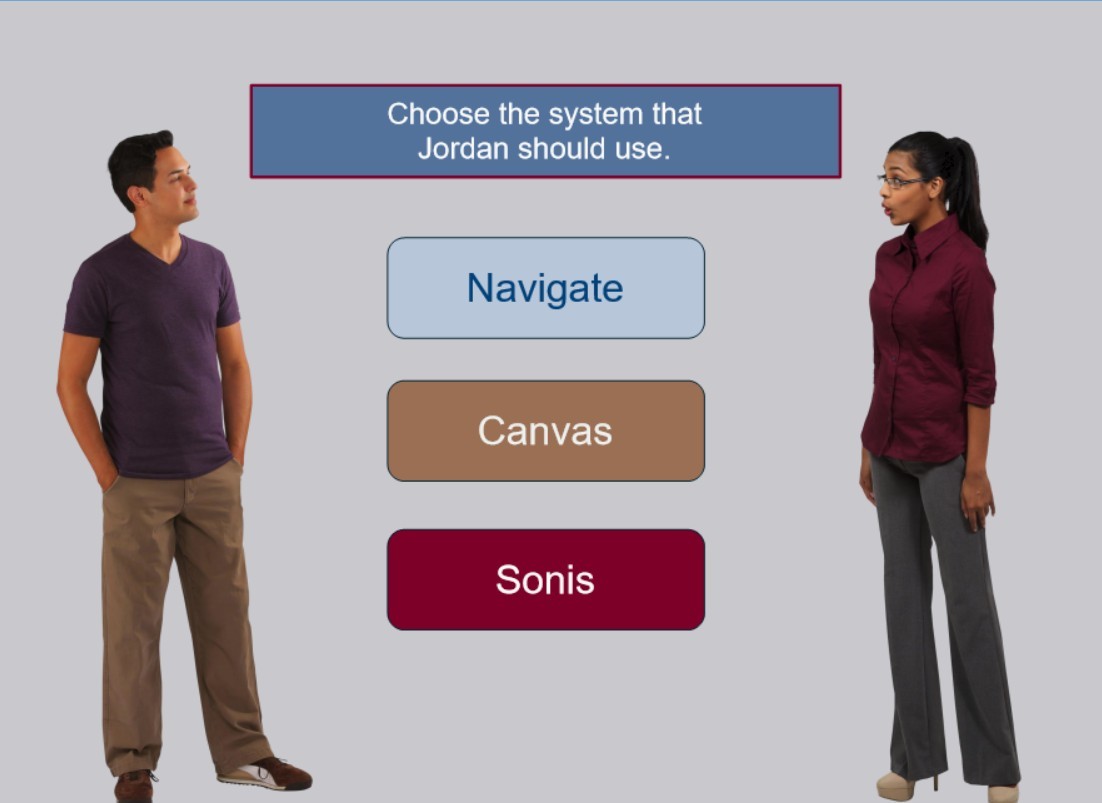 Choose the system that Jordan should use.

Navigate

Canvas

Sonis